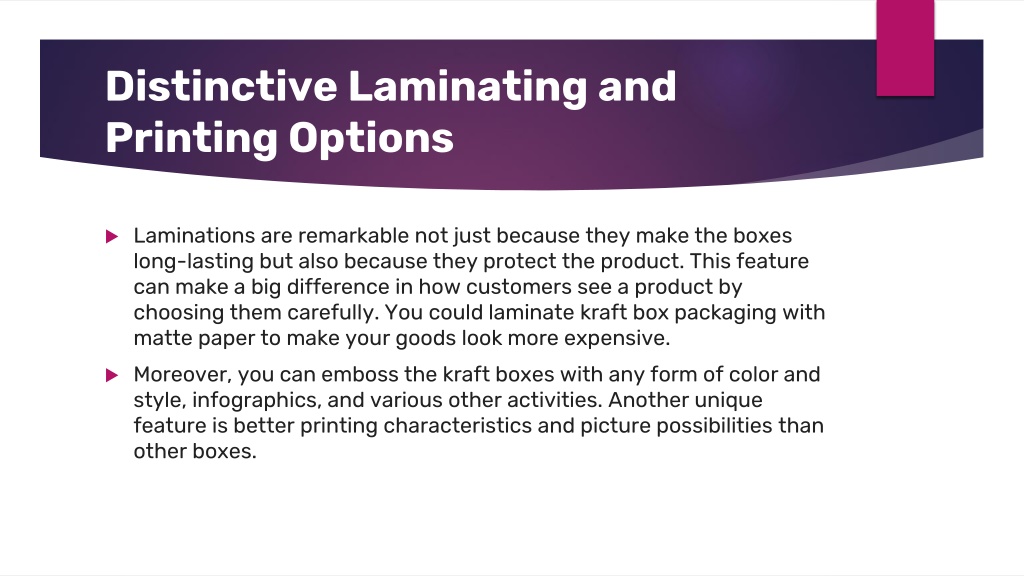 Distinctive Laminating and Printing Options

Laminations are remarkable not just because they make the boxes long-lasting but also because they protect the product. This feature can make a big difference in how customers see a product by choosing them carefully. You could laminate kraft box packaging with matte paper to make your goods look more expensive.

Moreover, you can emboss the kraft boxes with any form of color and style, infographics, and various other activities. Another unique feature is better printing characteristics and picture possibilities than other boxes.